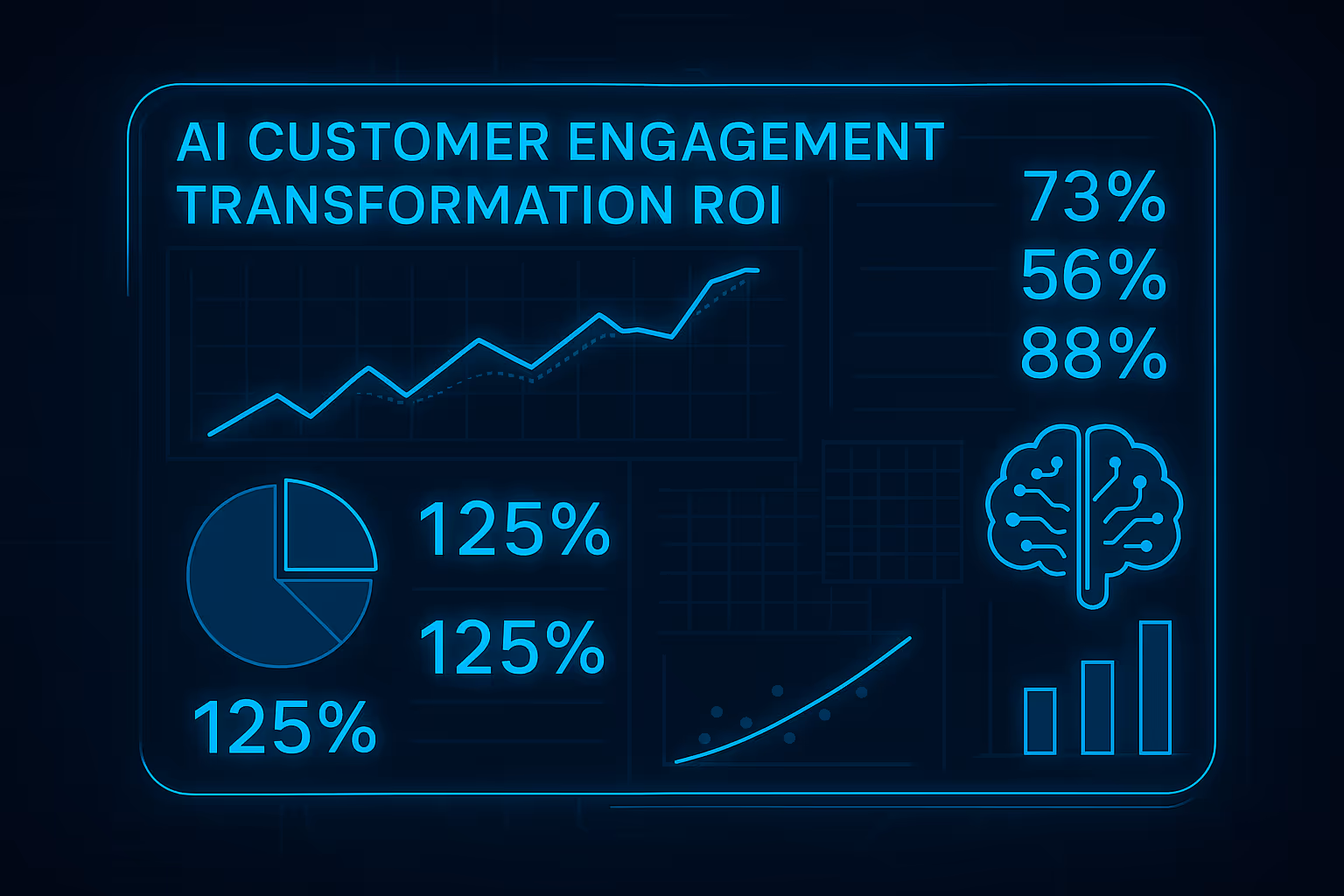 AI CUSTOMER ENGAGEMENT TRANSFORMATION ROI

73%
56%
88%

125%
125%
125%